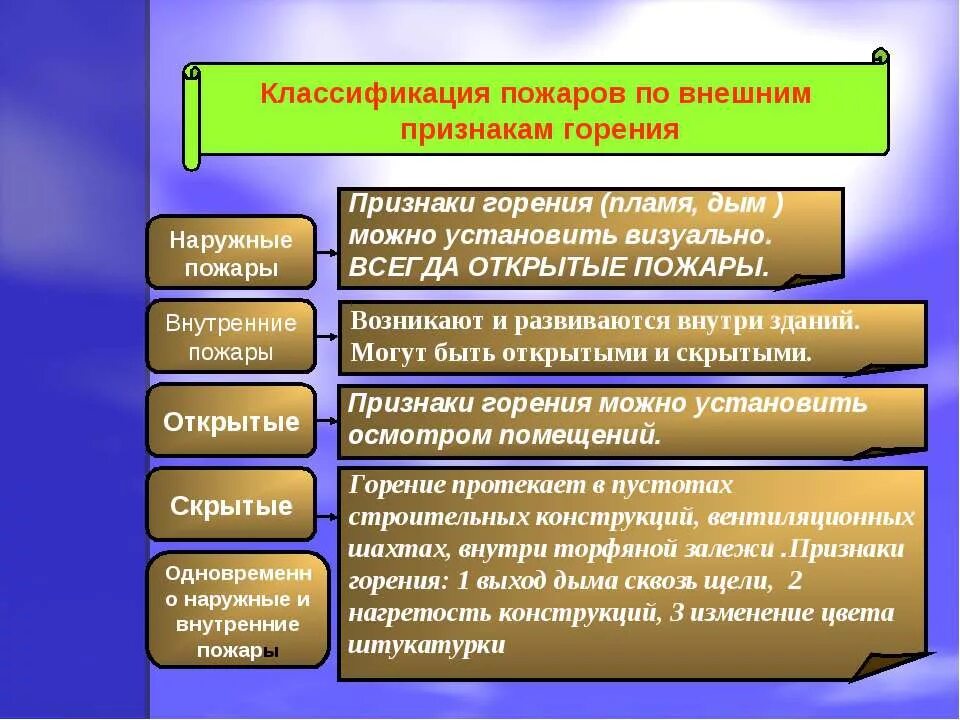 Классификация пожаров по внешним признакам горения

Наружные пожары

Признаки горения (пламя, дым ) можно установить визуально. ВСЕГДА ОТКРЫТЫЕ ПОЖАРЫ.

Внутренние пожары

Возникают и развиваются внутри зданий. Могут быть открытыми и скрытыми.

Открытые

Признаки горения можно установить осмотром помещений.

Скрытые

Горение протекает в пустотах строительных конструкций, вентиляционных шахтах, внутри торфяной залежи .Признаки горения: 1 выход дыма сквозь щели, 2 нагретость конструкций, 3 изменение цвета штукатурки

Одновременно наружные и внутренние пожары